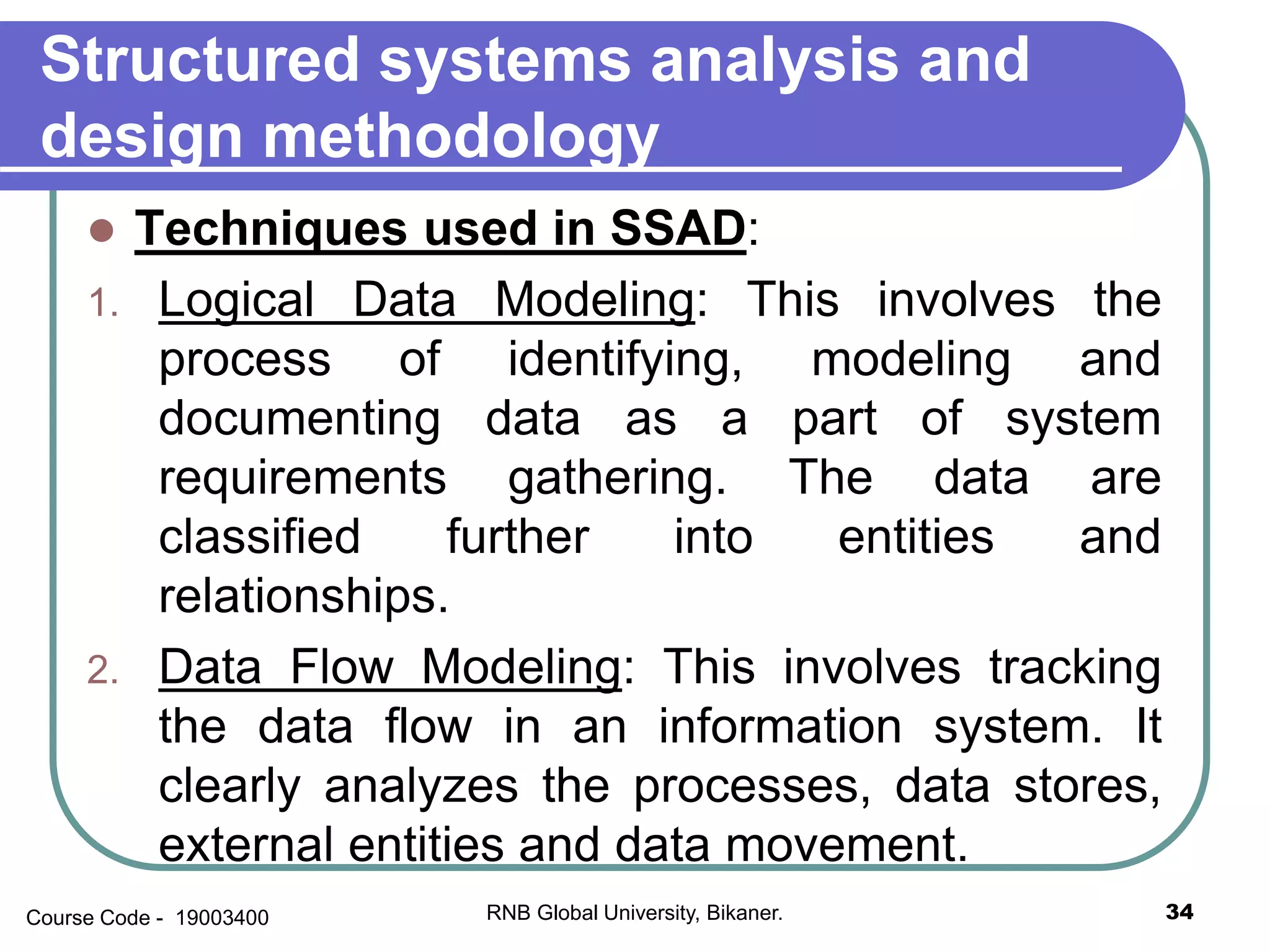 Structured systems analysis and design methodology

Techniques used in SSAD:

1. Logical Data Modeling: This involves the process of identifying, modeling and documenting data as a part of system requirements gathering. The data are classified further into entities and relationships.

2. Data Flow Modeling: This involves tracking the data flow in an information system. It clearly analyzes the processes, data stores, external entities and data movement.

Course Code - 19003400

RNB Global University, Bikaner.

34